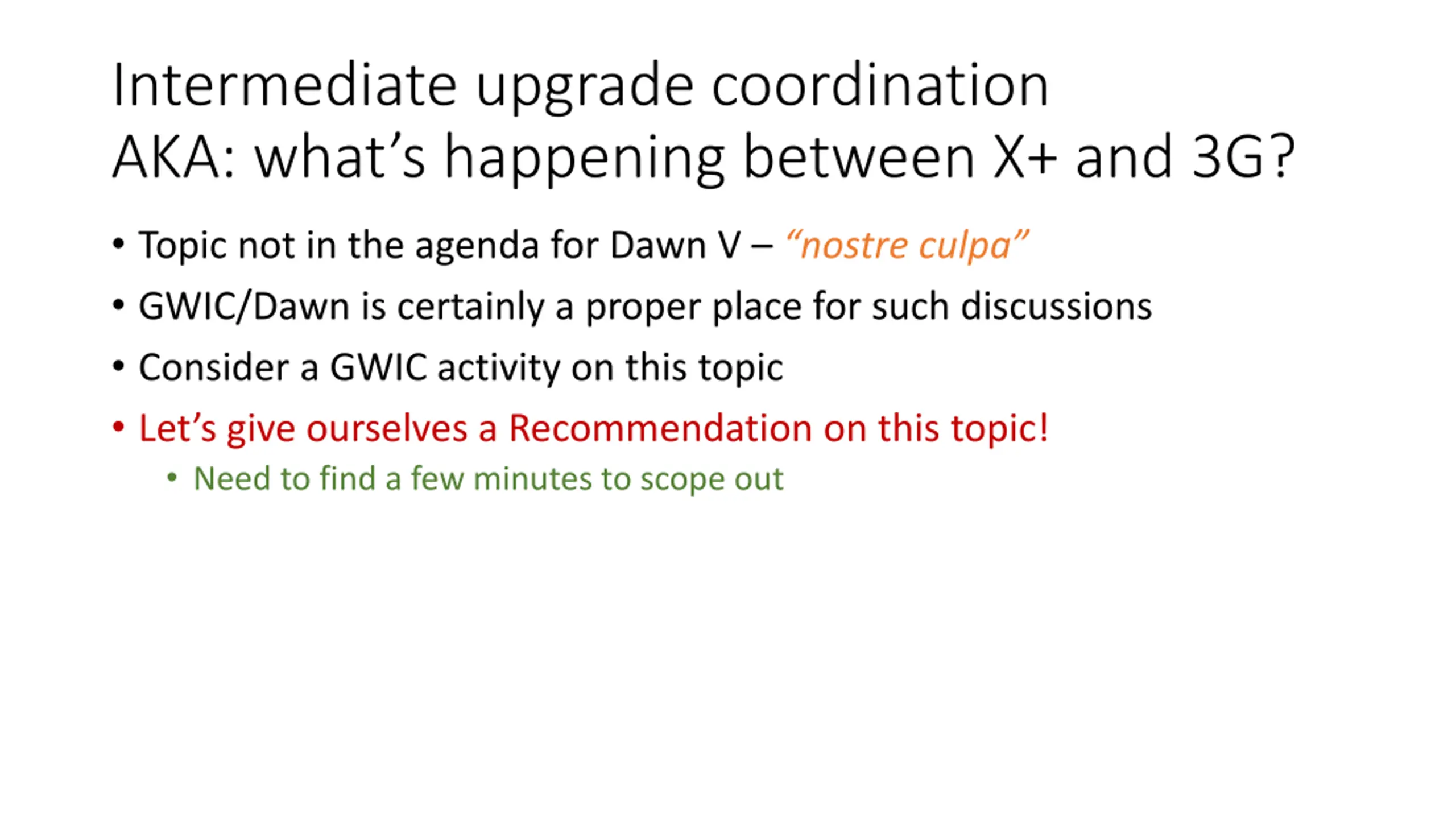 Intermediate upgrade coordination
AKA: what’s happening between X+ and 3G?

• Topic not in the agenda for Dawn V – “nostre culpa”
• GWIC/Dawn is certainly a proper place for such discussions
• Consider a GWIC activity on this topic
• Let’s give ourselves a Recommendation on this topic!
  • Need to find a few minutes to scope out